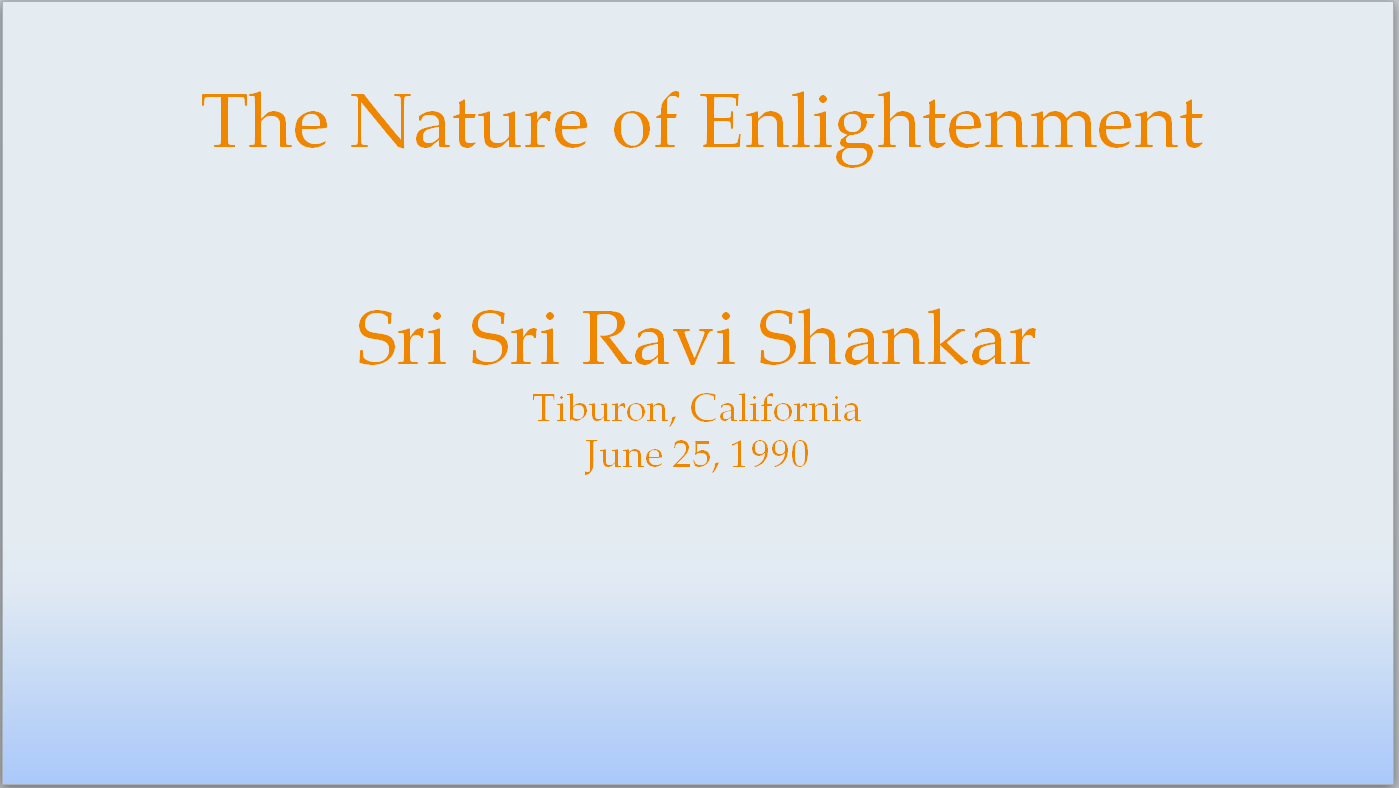 The Nature of Enlightenment

Sri Sri Ravi Shankar
Tiburon, California
June 25, 1990